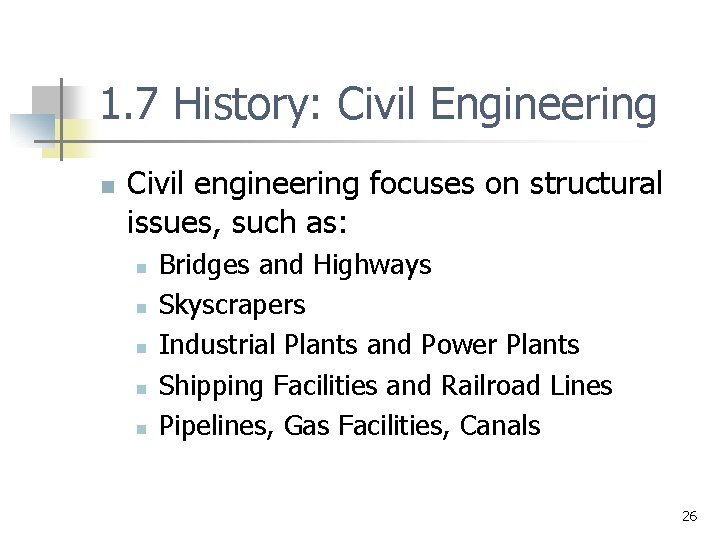 1.7 History: Civil Engineering

- Civil engineering focuses on structural issues, such as:
  - Bridges and Highways
  - Skyscrapers
  - Industrial Plants and Power Plants
  - Shipping Facilities and Railroad Lines
  - Pipelines, Gas Facilities, Canals

26